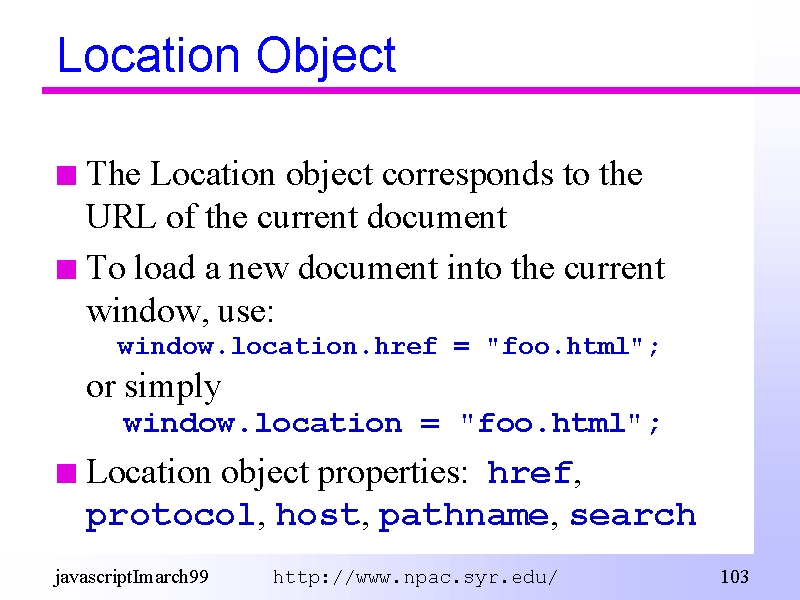 Location Object

The Location object corresponds to the URL of the current document

To load a new document into the current window, use:
window.location.href = "foo.html";
or simply
window.location = "foo.html";

Location object properties: href, protocol, host, pathname, search

javascriptImarch99 http://www.npac.syr.edu/ 103